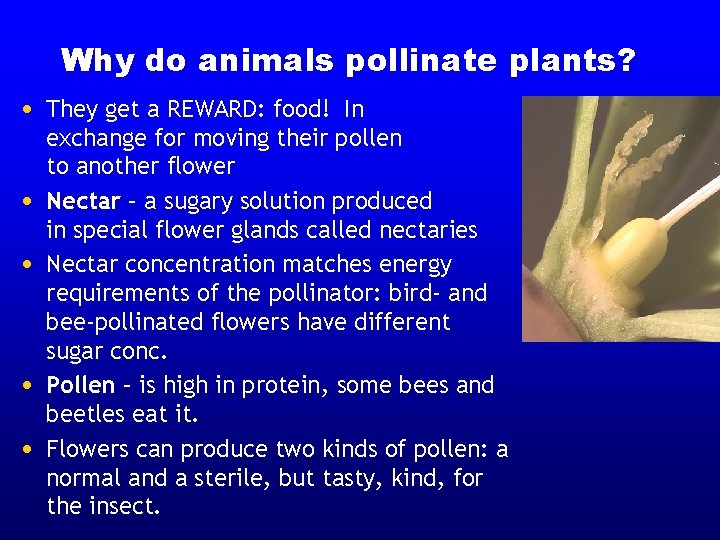 Why do animals pollinate plants?

• They get a REWARD: food! In exchange for moving their pollen to another flower

• Nectar – a sugary solution produced in special flower glands called nectaries

• Nectar concentration matches energy requirements of the pollinator: bird- and bee-pollinated flowers have different sugar conc.

• Pollen – is high in protein, some bees and beetles eat it.

• Flowers can produce two kinds of pollen: a normal and a sterile, but tasty, kind, for the insect.